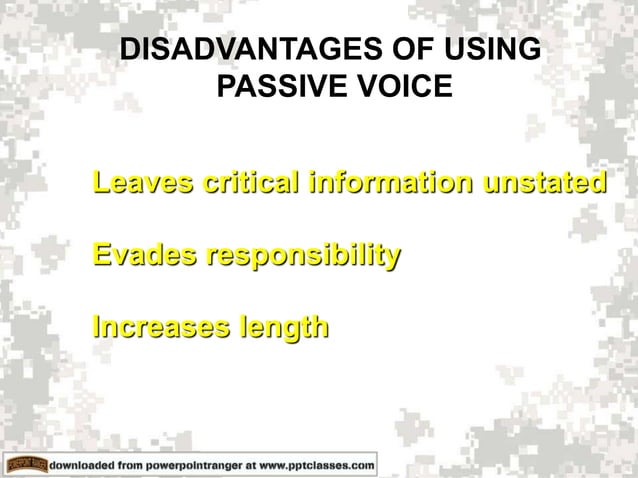 DISADVANTAGES OF USING PASSIVE VOICE

Leaves critical information unstated

Evades responsibility

Increases length

downloaded from powerpointranger at www.pptclasses.com